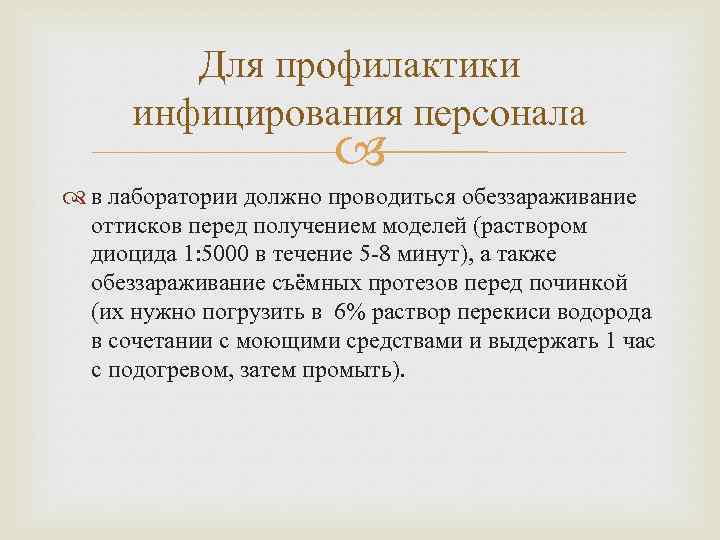 Для профилактики инфицирования персонала

в лаборатории должно проводиться обеззараживание оттисков перед получением моделей (раствором диоцида 1:5000 в течение 5-8 минут), а также обеззараживание съёмных протезов перед починкой (их нужно погрузить в 6% раствор перекиси водорода в сочетании с моющими средствами и выдержать 1 час с подогревом, затем промыть).